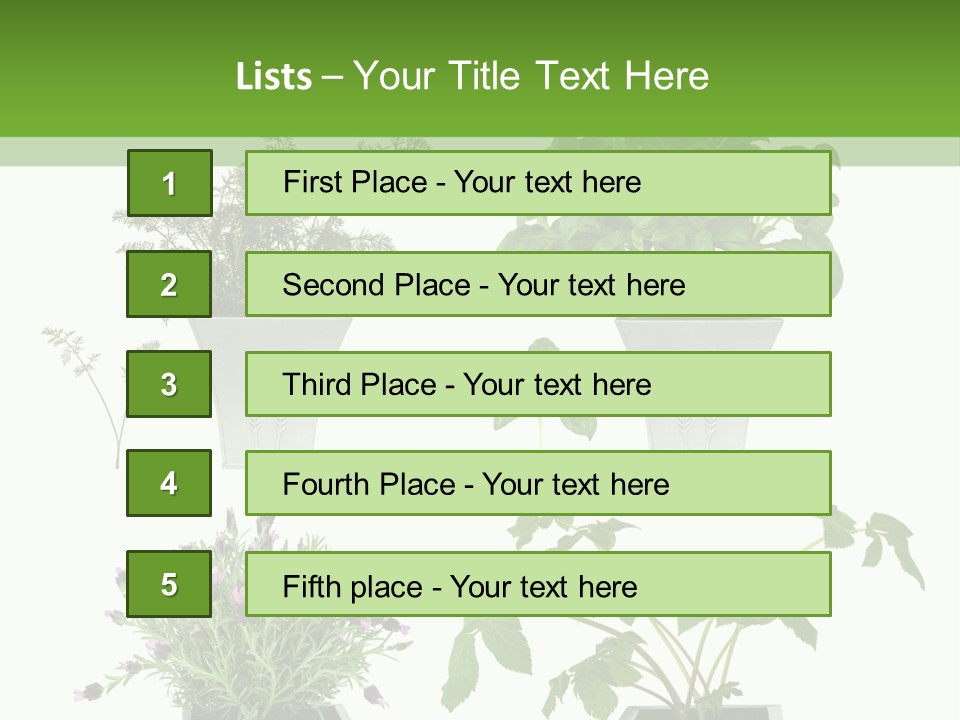 Lists – Your Title Text Here

1

First Place - Your text here

2

Second Place - Your text here

3

Third Place - Your text here

4

Fourth Place - Your text here

5

Fifth place - Your text here